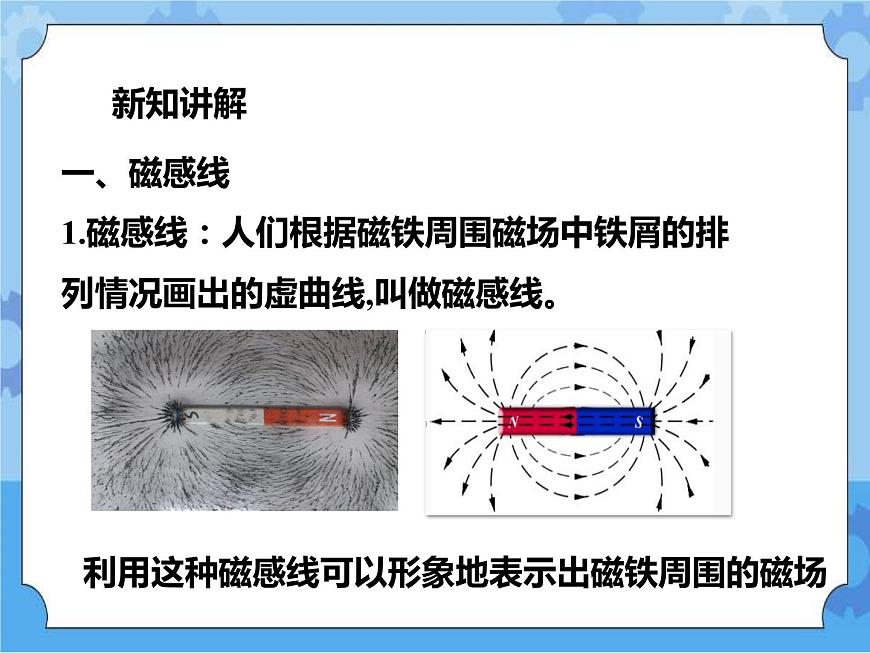 新知讲解

一、磁感线

1.磁感线：人们根据磁铁周围磁场中铁屑的排列情况画出的虚曲线,叫做磁感线。

S N

N S

利用这种磁感线可以形象地表示出磁铁周围的磁场